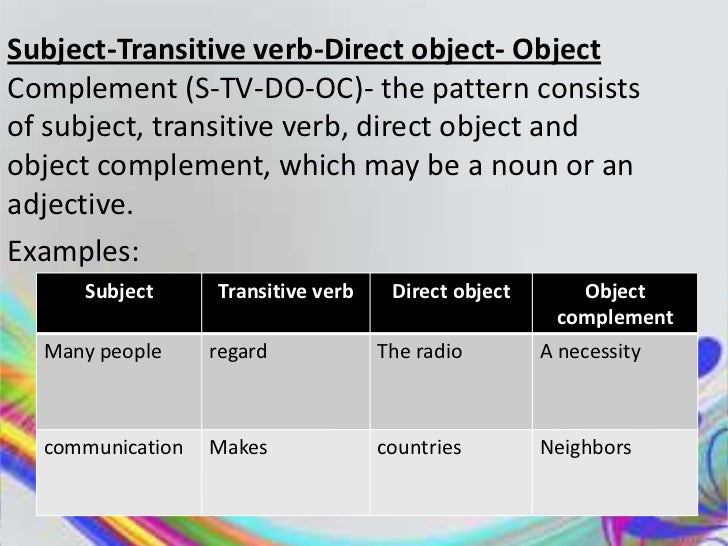 Subject-Transitive verb-Direct object- Object Complement (S-TV-DO-OC)- the pattern consists of subject, transitive verb, direct object and object complement, which may be a noun or an adjective.

Examples:

| Subject | Transitive verb | Direct object | Object complement |
|---|---|---|---|
| Many people | regard | The radio | A necessity |
| communication | Makes | countries | Neighbors |